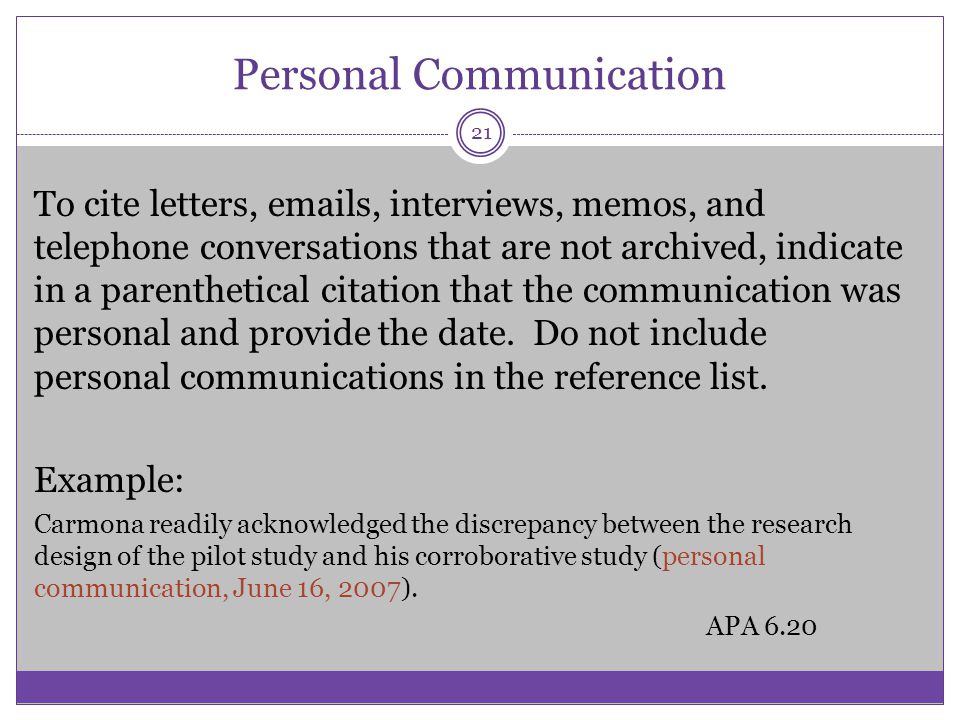 Personal Communication

21

To cite letters, emails, interviews, memos, and telephone conversations that are not archived, indicate in a parenthetical citation that the communication was personal and provide the date.  Do not include personal communications in the reference list.

Example:

Carmona readily acknowledged the discrepancy between the research design of the pilot study and his corroborative study (personal communication, June 16, 2007).

APA 6.20